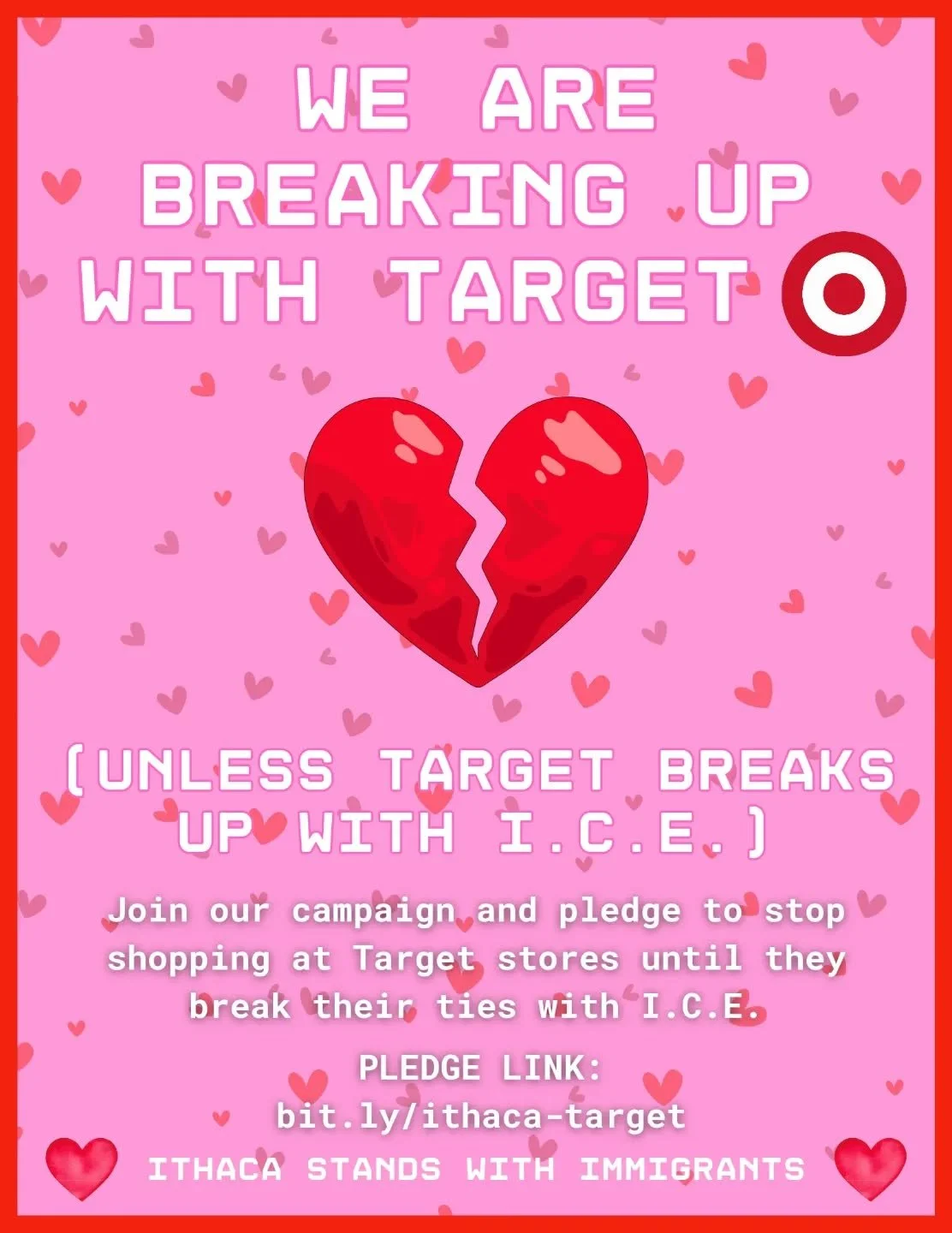 WE ARE BREAKING UP WITH TARGET

(UNLESS TARGET BREAKS UP WITH I.C.E.)

Join our campaign and pledge to stop shopping at Target stores until they break their ties with I.C.E.

PLEDGE LINK:
bit.ly/ithaca-target

ITHACA STANDS WITH IMMIGRANTS